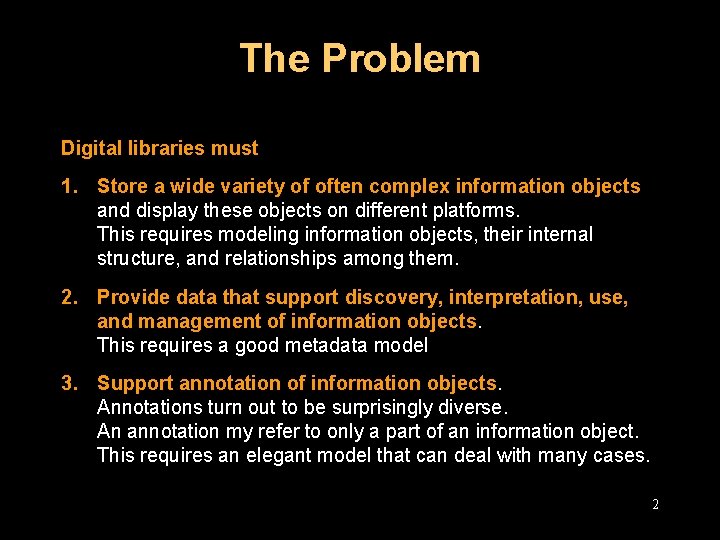 The Problem

Digital libraries must

1. Store a wide variety of often complex information objects and display these objects on different platforms.
This requires modeling information objects, their internal structure, and relationships among them.

2. Provide data that support discovery, interpretation, use, and management of information objects.
This requires a good metadata model

3. Support annotation of information objects.
Annotations turn out to be surprisingly diverse.
An annotation my refer to only a part of an information object.
This requires an elegant model that can deal with many cases.

2